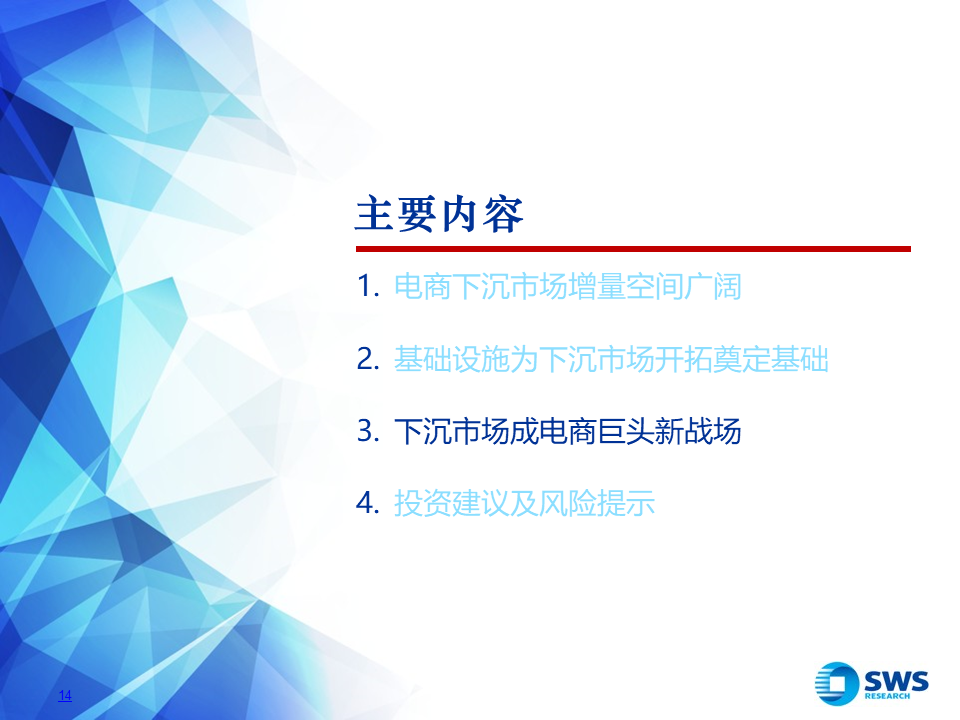 主要内容

1. 电商下沉市场增量空间广阔

2. 基础设施为下沉市场开拓奠定基础

3. 下沉市场成电商巨头新战场

4. 投资建议及风险提示

14

SWS RESEARCH